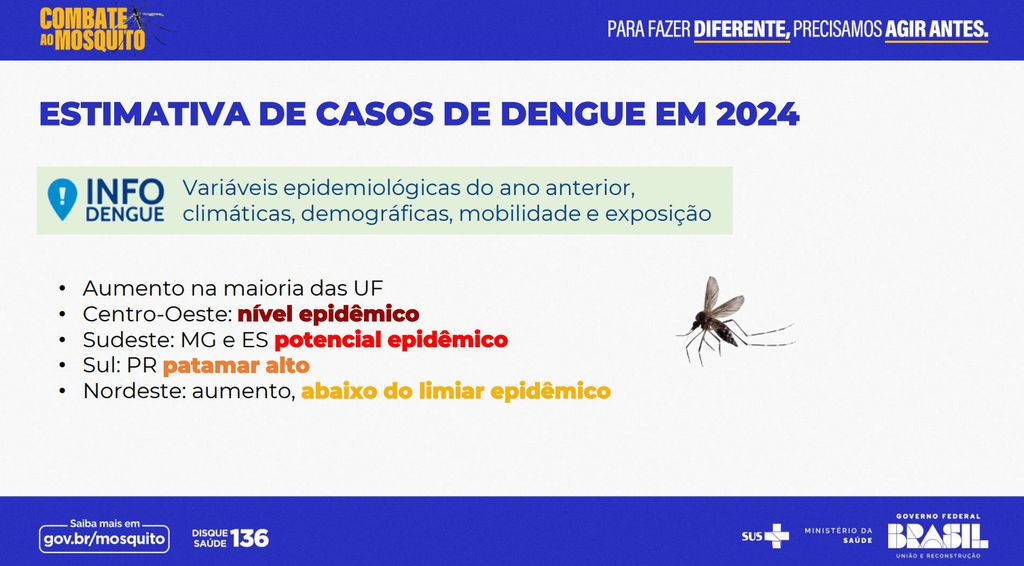 COMBATE AO MOSQUITO

PARA FAZER DIFERENTE, PRECISAMOS AGIR ANTES.

ESTIMATIVA DE CASOS DE DENGUE EM 2024

INFO DENGUE

Variáveis epidemiológicas do ano anterior, climáticas, demográficas, mobilidade e exposição

• Aumento na maioria das UF
• Centro-Oeste: nível epidêmico
• Sudeste: MG e ES potencial epidêmico
• Sul: PR patamar alto
• Nordeste: aumento, abaixo do limiar epidêmico

Saiba mais em gov.br/mosquito

DISQUE SAÚDE 136

SUS

MINISTÉRIO DA SAÚDE

GOVERNO FEDERAL BRASIL UNIÃO E RECONSTRUÇÃO